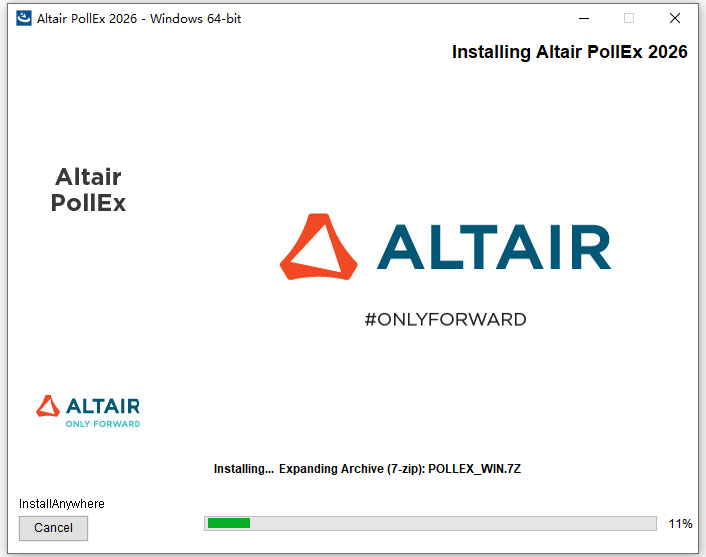 Altair PollEx 2026 - Windows 64-bit

Installing Altair PollEx 2026

Altair PollEx

ALTAIR

#ONLYFORWARD

ALTAIR
ONLY FORWARD

Installing... Expanding Archive (7-zip): POLLEX_WIN.7Z

InstallAnywhere

Cancel

11%